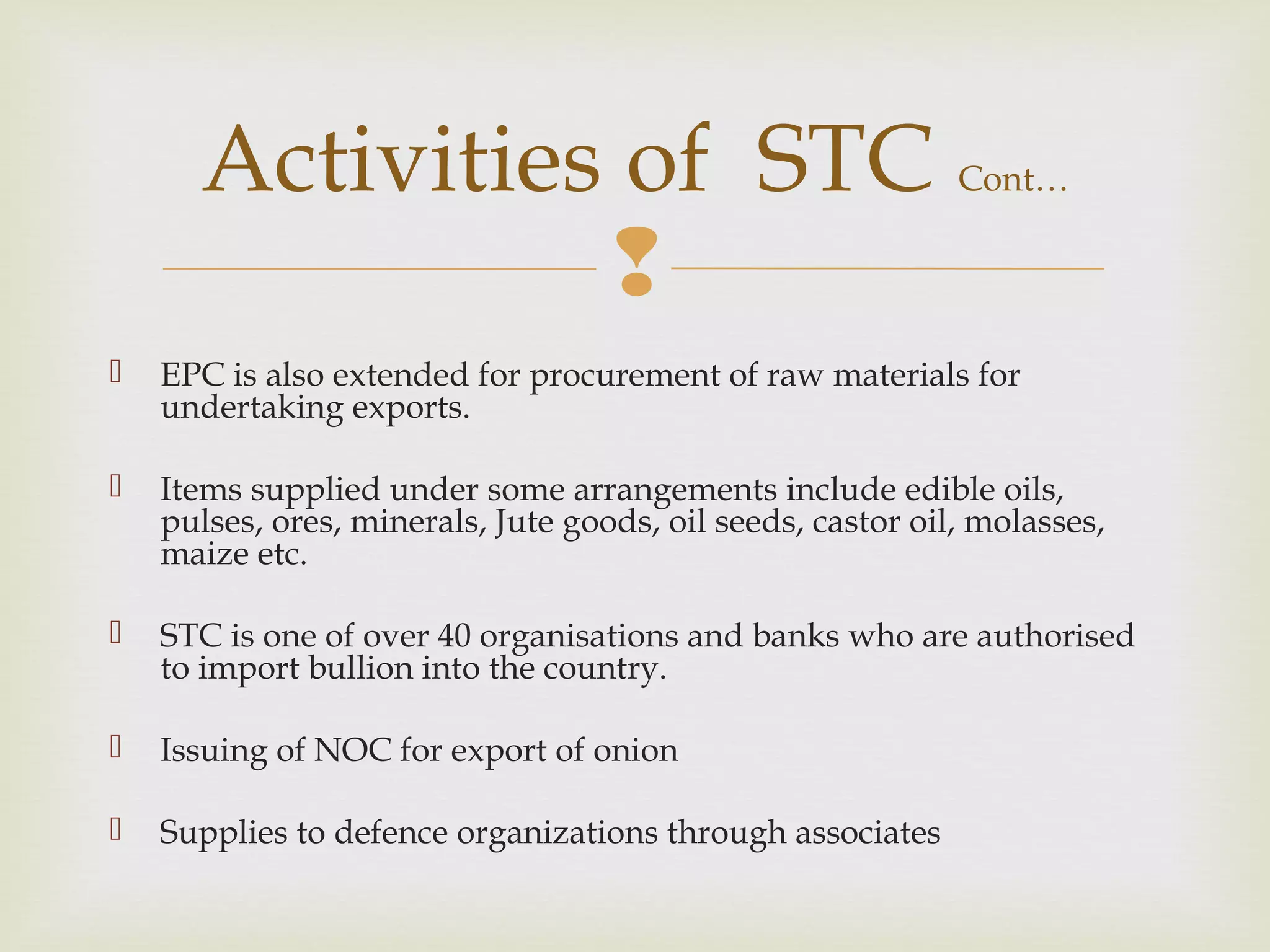 Activities of STC Cont…

EPC is also extended for procurement of raw materials for undertaking exports.

Items supplied under some arrangements include edible oils, pulses, ores, minerals, Jute goods, oil seeds, castor oil, molasses, maize etc.

STC is one of over 40 organisations and banks who are authorised to import bullion into the country.

Issuing of NOC for export of onion

Supplies to defence organizations through associates